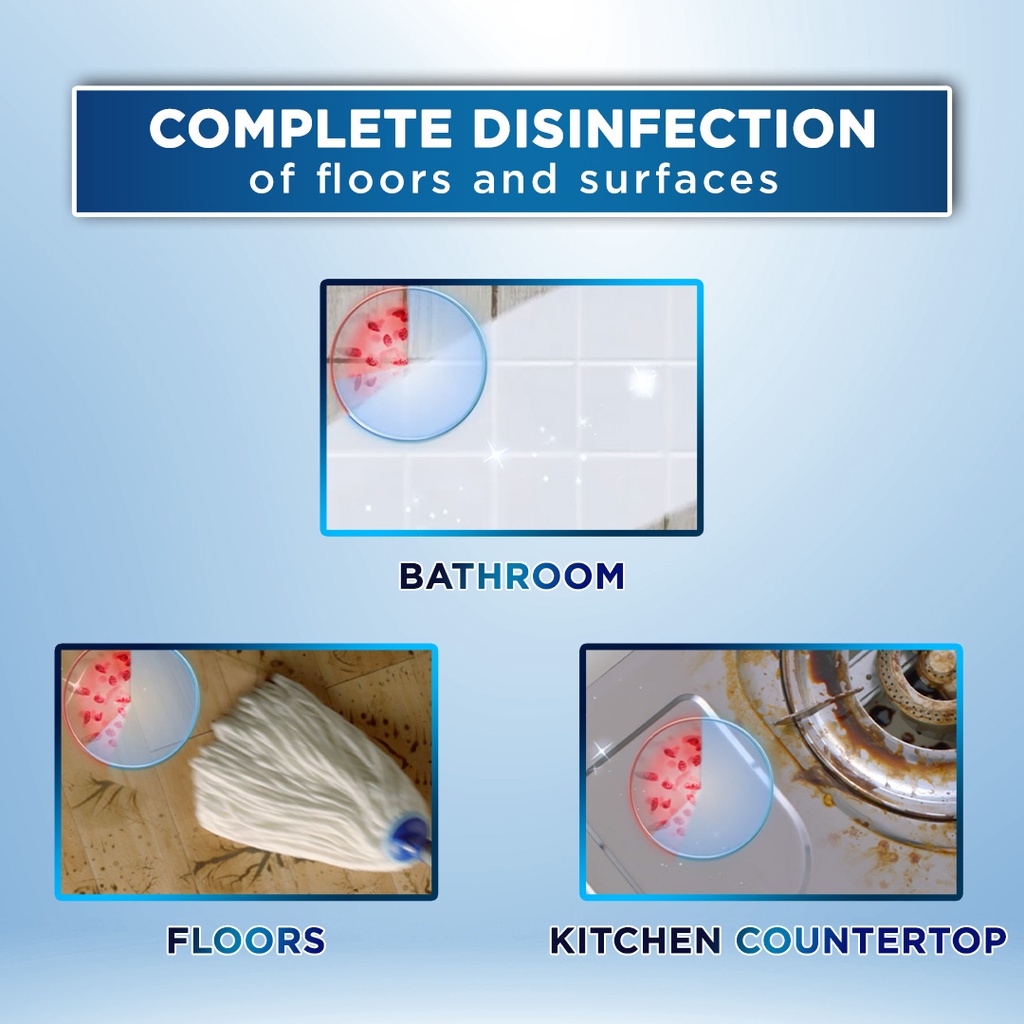 COMPLETE DISINFECTION
of floors and surfaces

BATHROOM

FLOORS

KITCHEN COUNTERTOP